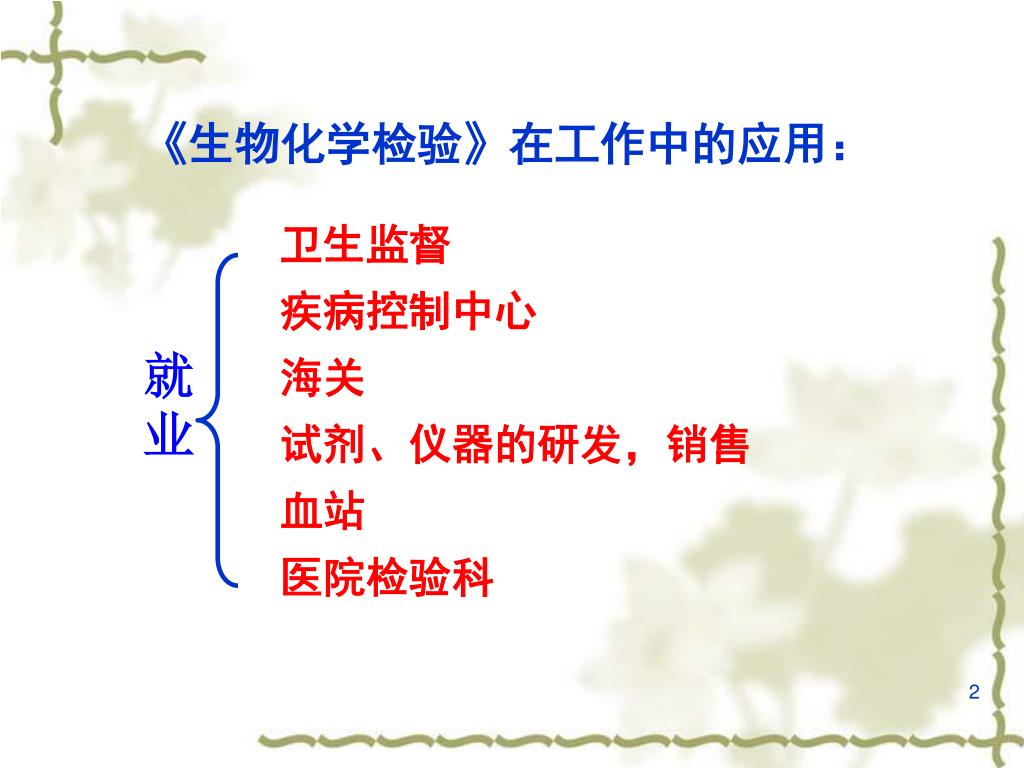 《生物化学检验》在工作中的应用：

就业

卫生监督
疾病控制中心
海关
试剂、仪器的研发，销售
血站
医院检验科

2